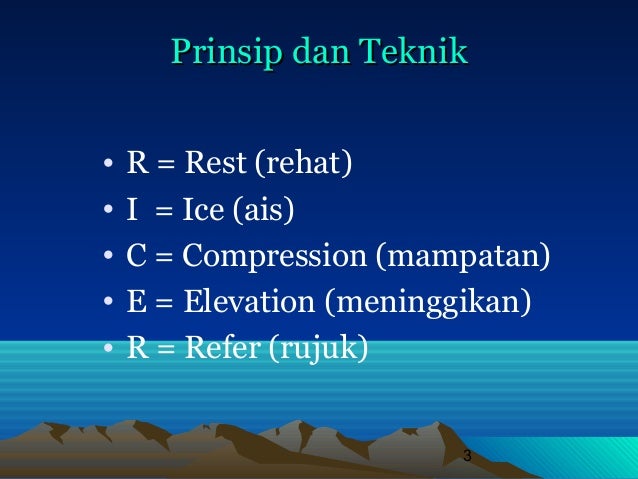 Prinsip dan Teknik

• R = Rest (rehat)
• I = Ice (ais)
• C = Compression (mampatan)
• E = Elevation (meninggikan)
• R = Refer (rujuk)

3